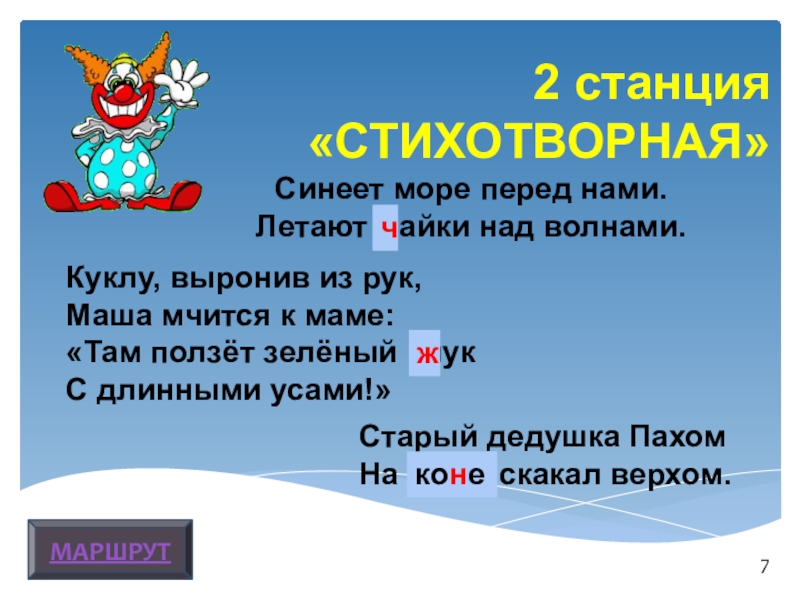 2 станция
«СТИХОТВОРНАЯ»

Синеет море перед нами.
Летают чайки над волнами.

Куклу, выронив из рук,
Маша мчится к маме:
«Там ползёт зелёный жук
С длинными усами!»

Старый дедушка Пахом
На коне скакал верхом.

МАРШРУТ

7